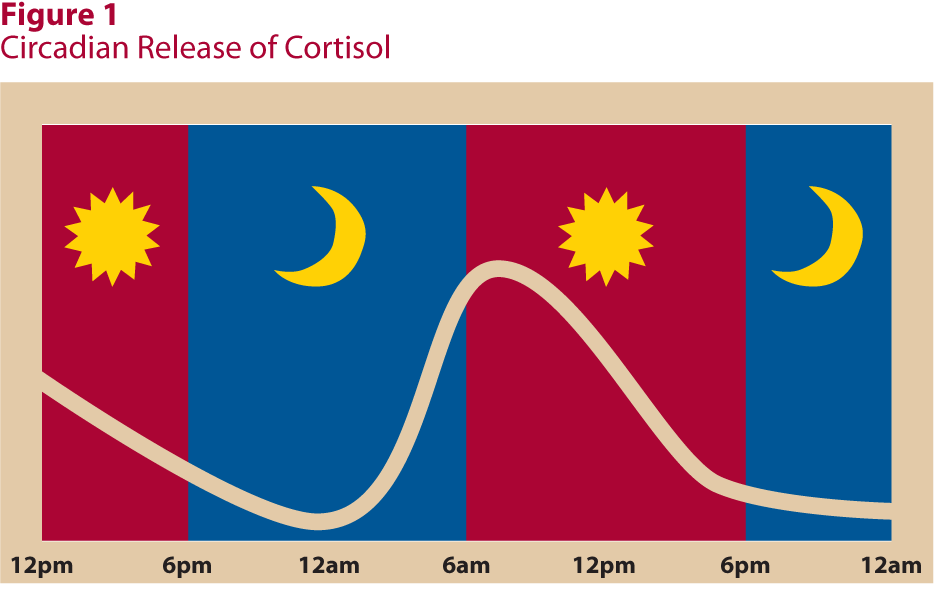 Figure 1
Circadian Release of Cortisol

12pm 6pm 12am 6am 12pm 6pm 12am